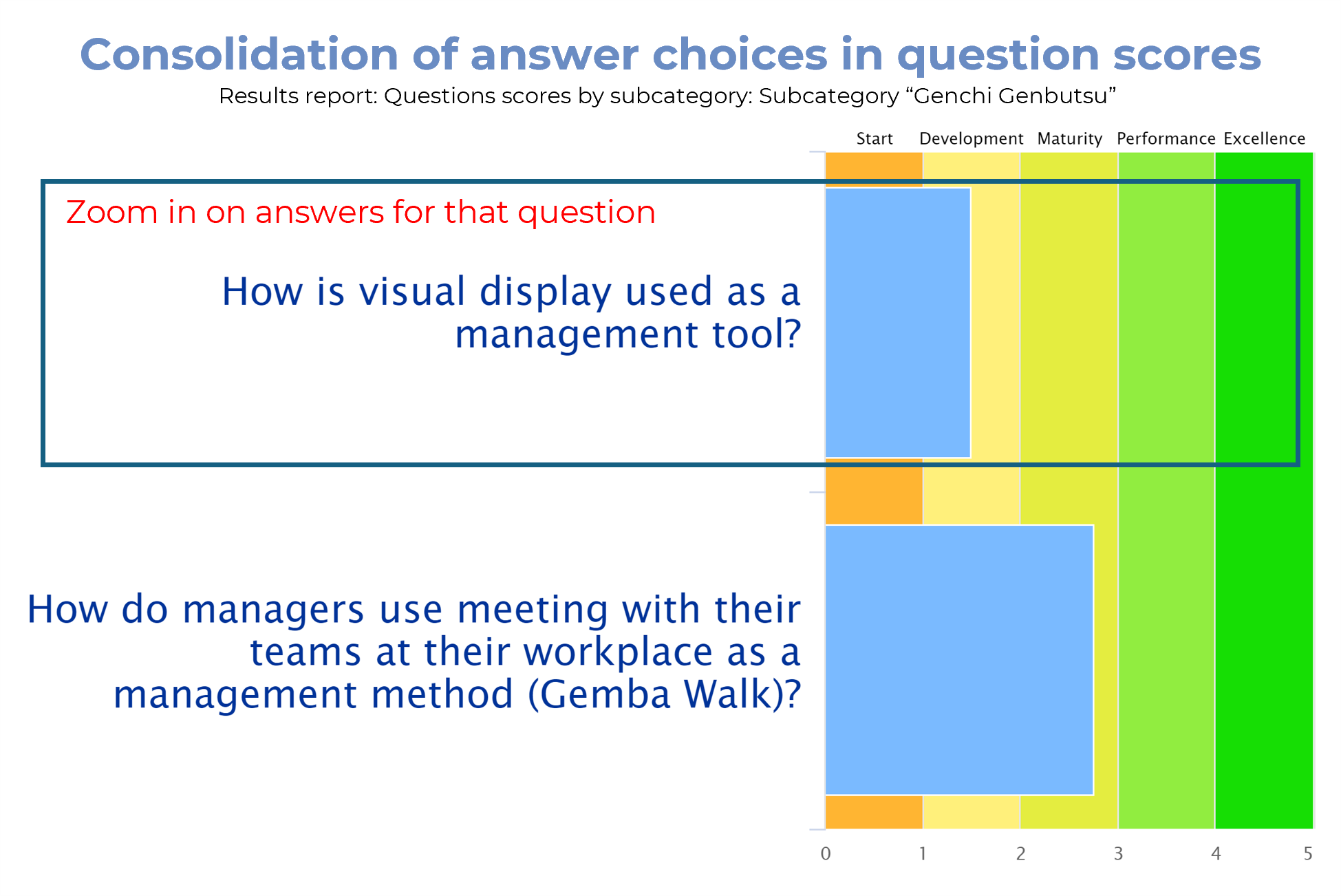 Consolidation of answer choices in question scores

Results report: Questions scores by subcategory: Subcategory “Genchi Genbutsu”

Start Development Maturity Performance Excellence

Zoom in on answers for that question

How is visual display used as a management tool?

How do managers use meeting with their teams at their workplace as a management method (Gemba Walk)?

0 1 2 3 4 5